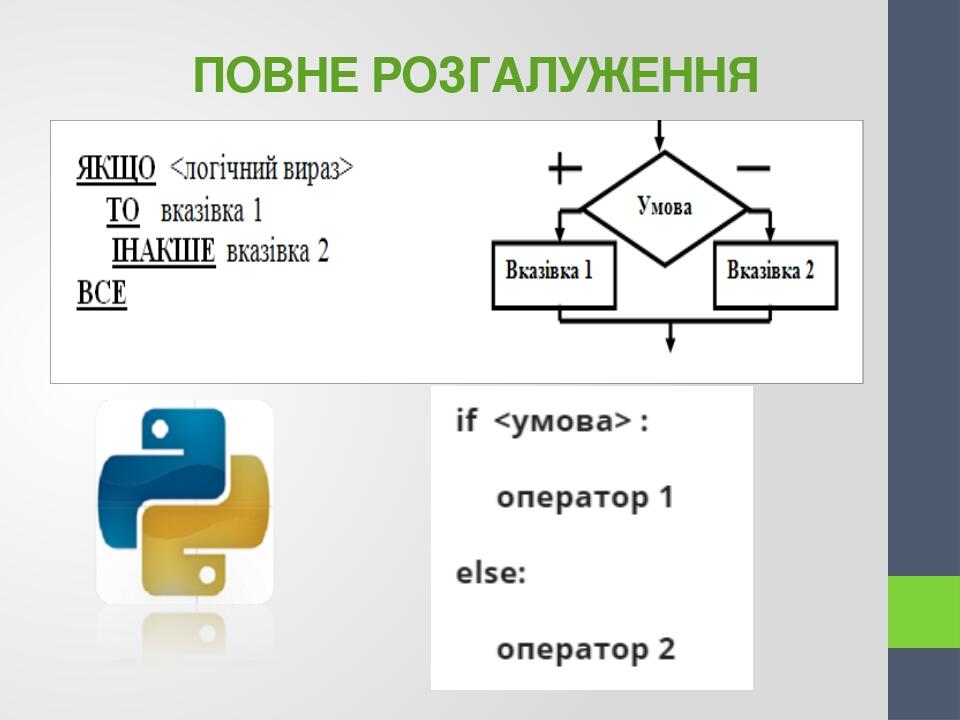 ПОВНЕ РОЗГАЛУЖЕННЯ

ЯКЩО <логічний вираз>
ТО вказівка 1
ІНАКШЕ вказівка 2
ВСЕ

+ −
Умова
Вказівка 1
Вказівка 2

if <умова> :
оператор 1
else:
оператор 2